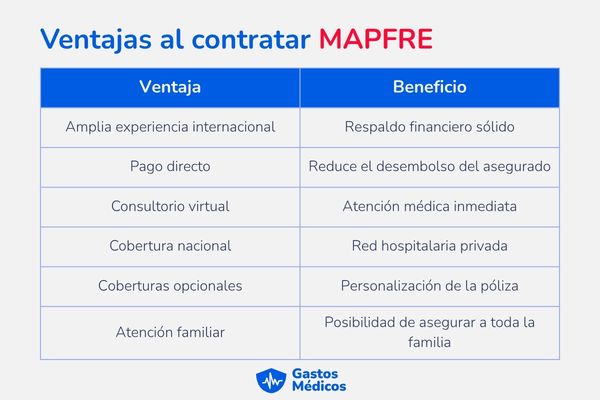 Ventajas al contratar MAPFRE

| Ventaja | Beneficio |
|---|---|
| Amplia experiencia internacional | Respaldo financiero sólido |
| Pago directo | Reduce el desembolso del asegurado |
| Consultorio virtual | Atención médica inmediata |
| Cobertura nacional | Red hospitalaria privada |
| Coberturas opcionales | Personalización de la póliza |
| Atención familiar | Posibilidad de asegurar a toda la familia |

Gastos Médicos